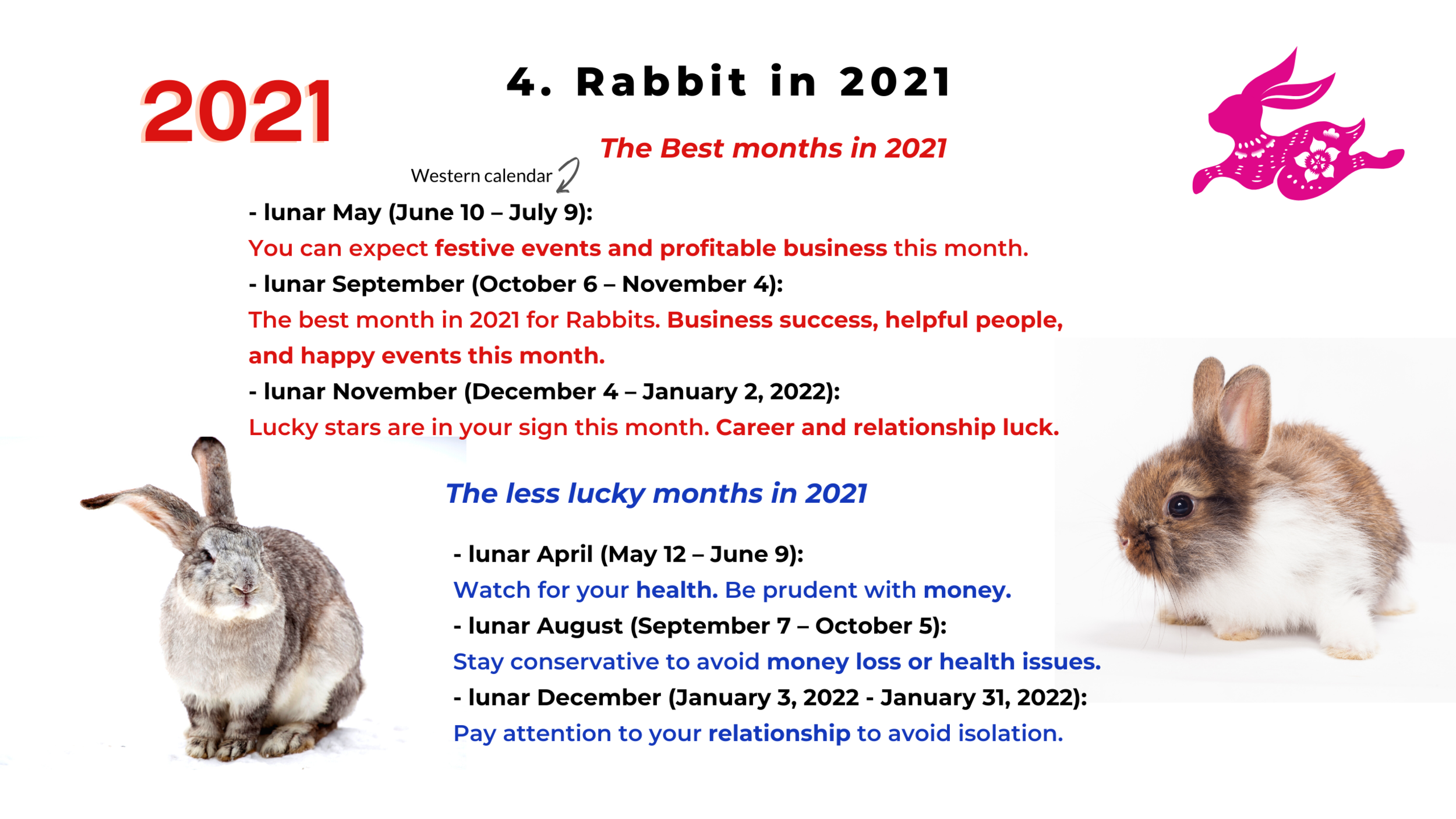 2021

4. Rabbit in 2021

The Best months in 2021

Western calendar

- lunar May (June 10 – July 9):
You can expect festive events and profitable business this month.
- lunar September (October 6 – November 4):
The best month in 2021 for Rabbits. Business success, helpful people, and happy events this month.
- lunar November (December 4 – January 2, 2022):
Lucky stars are in your sign this month. Career and relationship luck.

The less lucky months in 2021

- lunar April (May 12 – June 9):
Watch for your health. Be prudent with money.
- lunar August (September 7 – October 5):
Stay conservative to avoid money loss or health issues.
- lunar December (January 3, 2022 - January 31, 2022):
Pay attention to your relationship to avoid isolation.